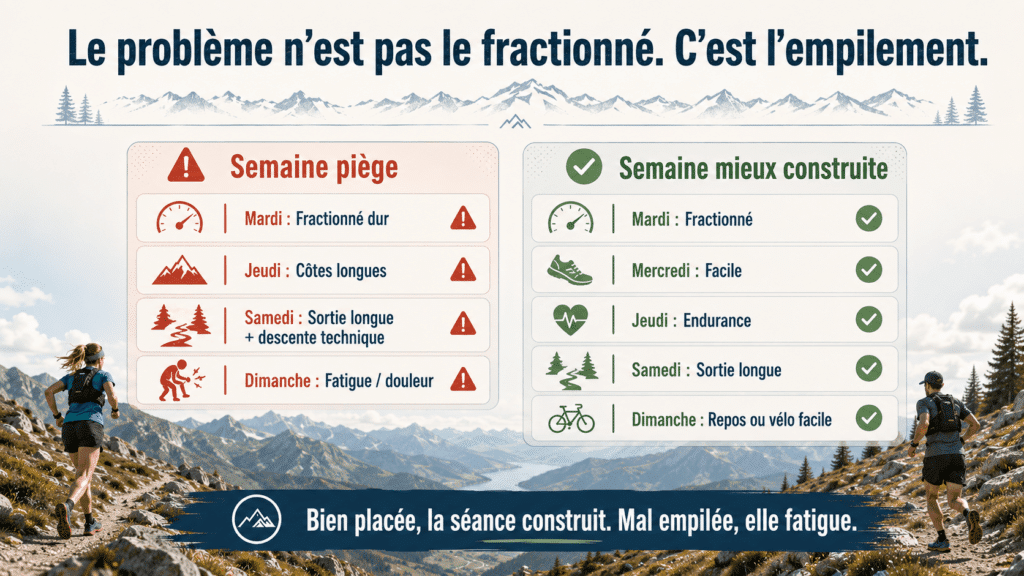 Le problème n'est pas le fractionné. C'est l'empilement.

Semaine piège

Mardi : Fractionné dur

Jeudi : Côtes longues

Samedi : Sortie longue + descente technique

Dimanche : Fatigue / douleur

Semaine mieux construite

Mardi : Fractionné

Mercredi : Facile

Jeudi : Endurance

Samedi : Sortie longue

Dimanche : Repos ou vélo facile

Bien placée, la séance construit. Mal empilée, elle fatigue.